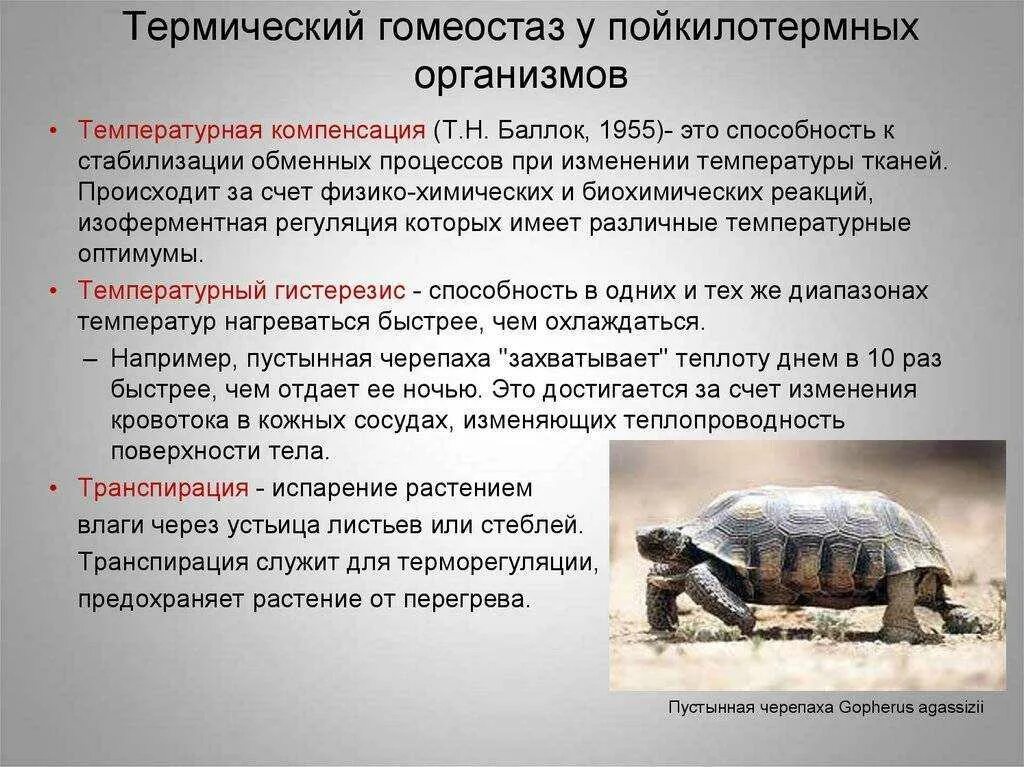 Термический гомеостаз у пойкилотермных организмов

• Температурная компенсация (Т.Н. Баллок, 1955)- это способность к стабилизации обменных процессов при изменении температуры тканей. Происходит за счет физико-химических и биохимических реакций, изоферментная регуляция которых имеет различные температурные оптимумы.

• Температурный гистерезис - способность в одних и тех же диапазонах температур нагреваться быстрее, чем охлаждаться.

– Например, пустынная черепаха "захватывает" теплоту днем в 10 раз быстрее, чем отдает ее ночью. Это достигается за счет изменения кровотока в кожных сосудах, изменяющих теплопроводность поверхности тела.

• Транспирация - испарение растением влаги через устьица листьев или стеблей. Транспирация служит для терморегуляции, предохраняет растение от перегрева.

Пустынная черепаха Gopherus agassizii